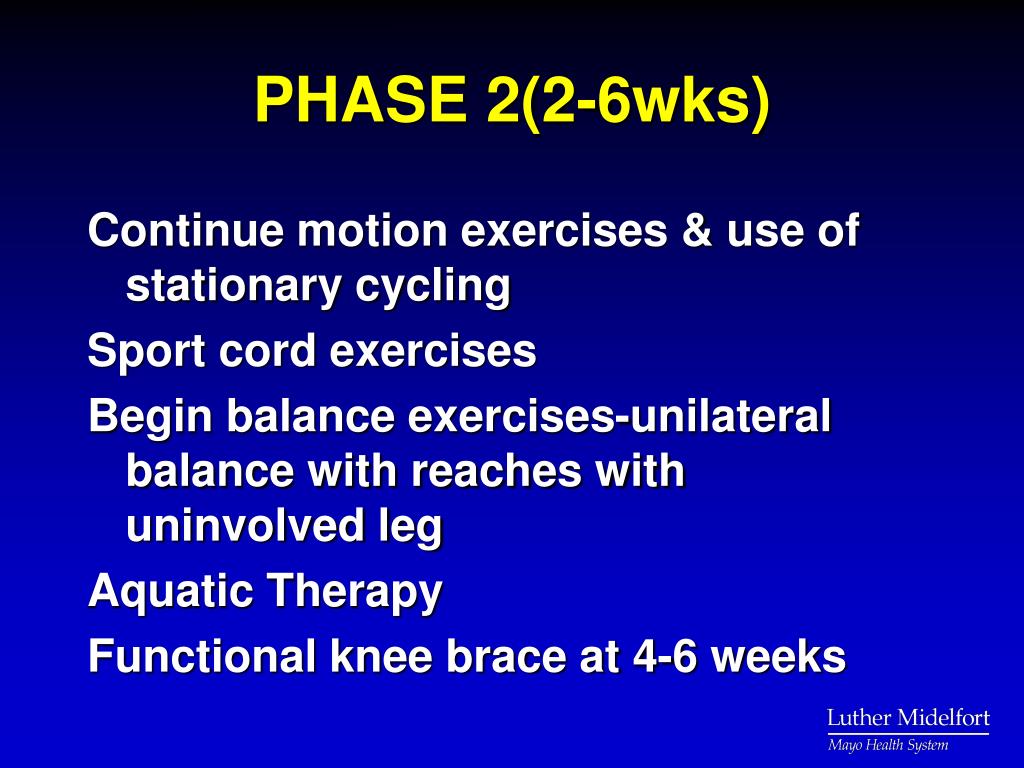 PHASE 2(2-6wks)

Continue motion exercises & use of stationary cycling

Sport cord exercises

Begin balance exercises-unilateral balance with reaches with uninvolved leg

Aquatic Therapy

Functional knee brace at 4-6 weeks

Luther Midelfort
Mayo Health System